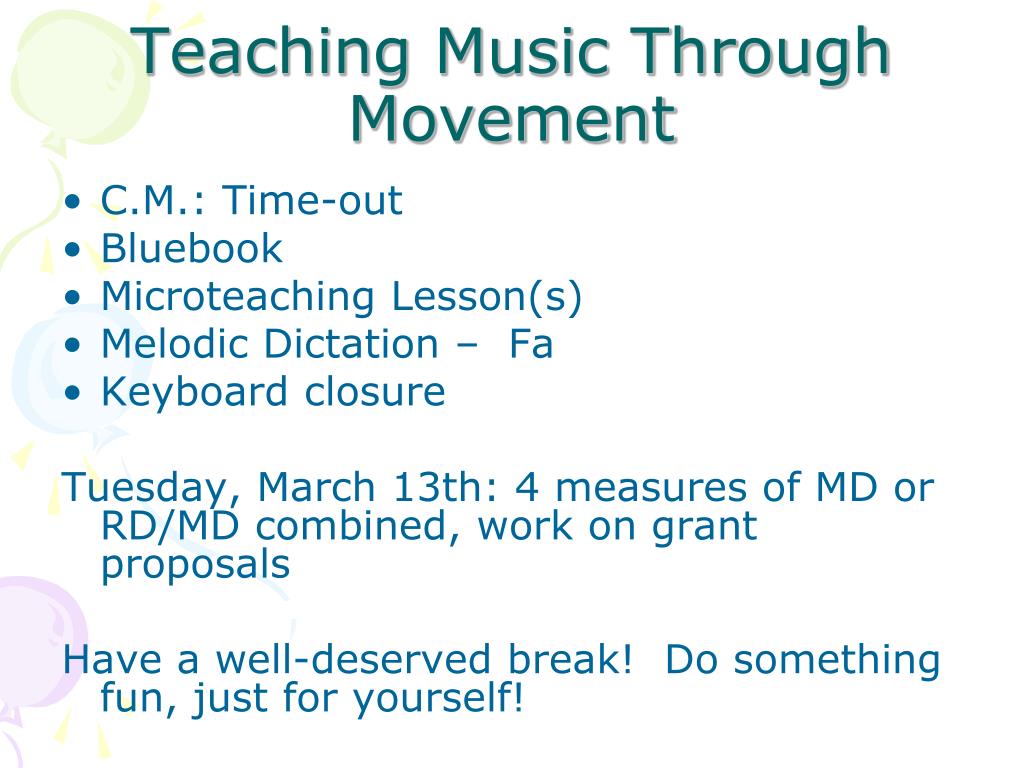 Teaching Music Through Movement

• C.M.: Time-out
• Bluebook
• Microteaching Lesson(s)
• Melodic Dictation – Fa
• Keyboard closure

Tuesday, March 13th: 4 measures of MD or RD/MD combined, work on grant proposals

Have a well-deserved break! Do something fun, just for yourself!